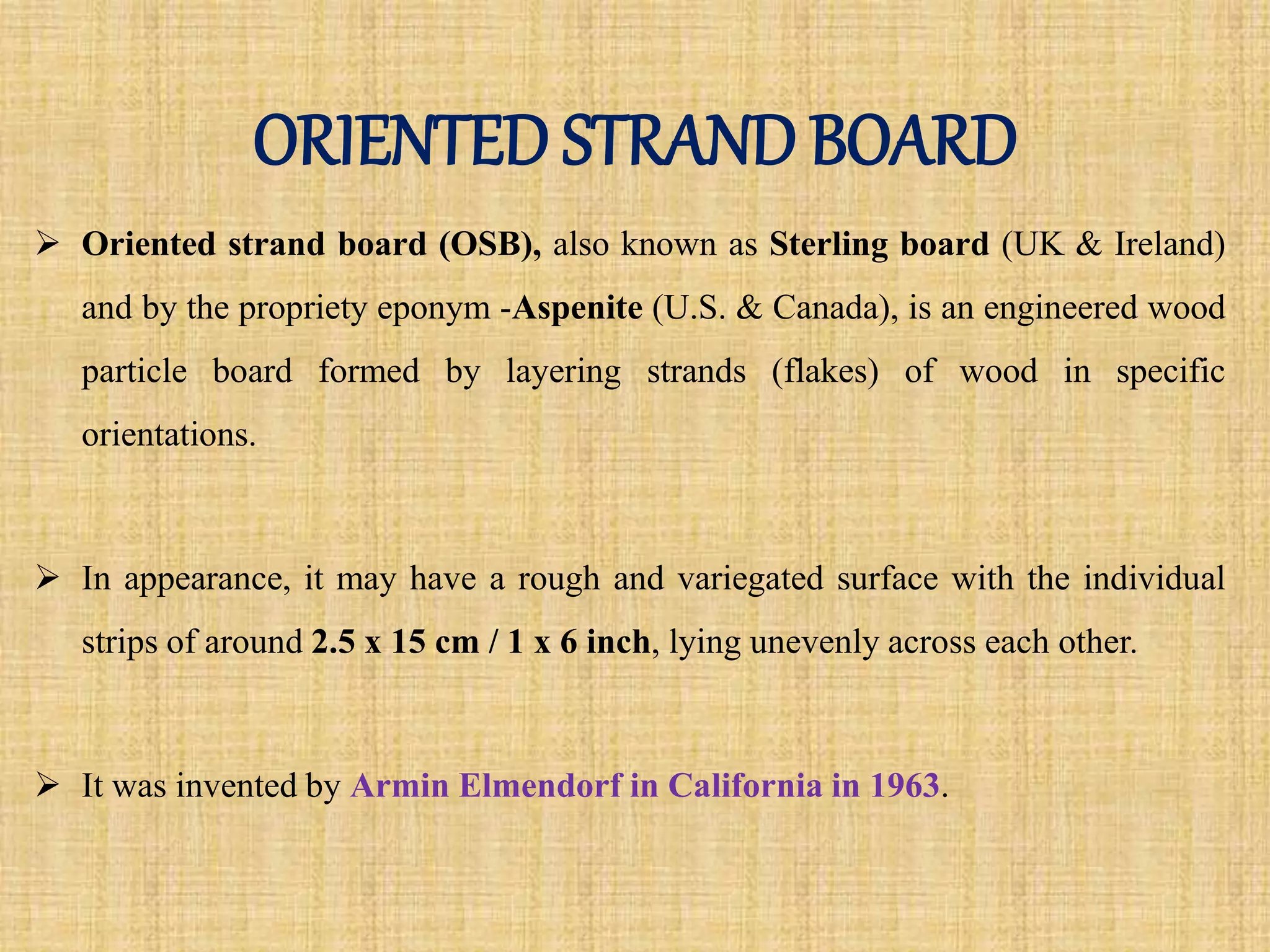 ORIENTED STRAND BOARD

➢ Oriented strand board (OSB), also known as Sterling board (UK & Ireland) and by the propriety eponym -Aspenite (U.S. & Canada), is an engineered wood particle board formed by layering strands (flakes) of wood in specific orientations.

➢ In appearance, it may have a rough and variegated surface with the individual strips of around 2.5 x 15 cm / 1 x 6 inch, lying unevenly across each other.

➢ It was invented by Armin Elmendorf in California in 1963.